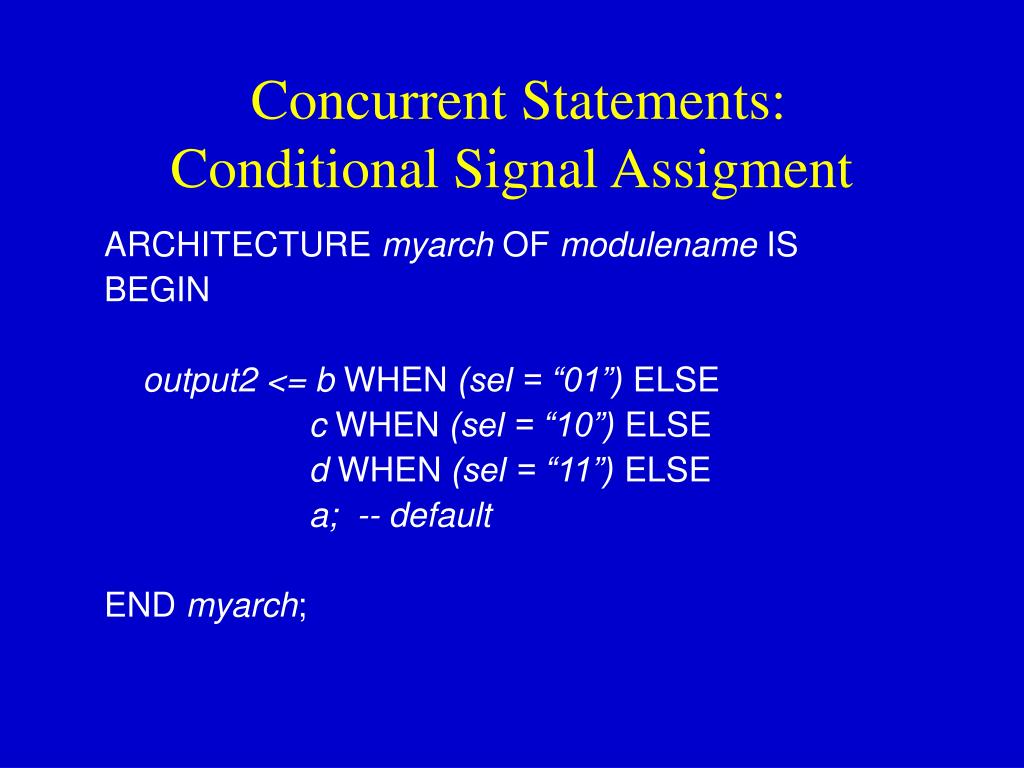 Concurrent Statements:
Conditional Signal Assigment

ARCHITECTURE myarch OF modulename IS
BEGIN

output2 <= b WHEN (sel = “01”) ELSE
c WHEN (sel = “10”) ELSE
d WHEN (sel = “11”) ELSE
a; -- default

END myarch;